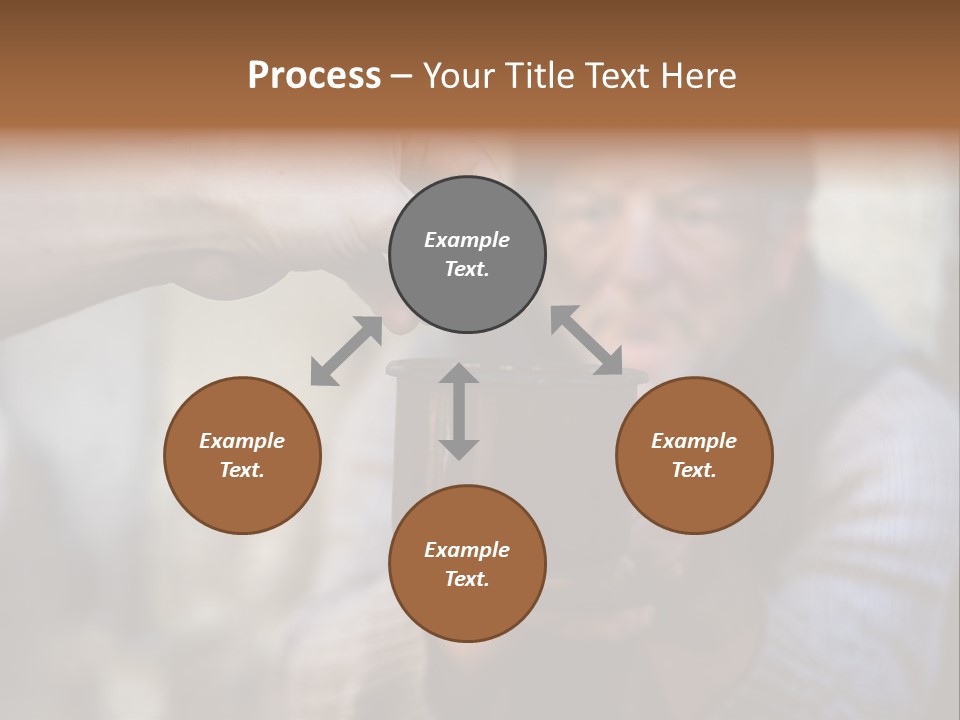 Process – Your Title Text Here

Example Text.

Example Text.

Example Text.

Example Text.